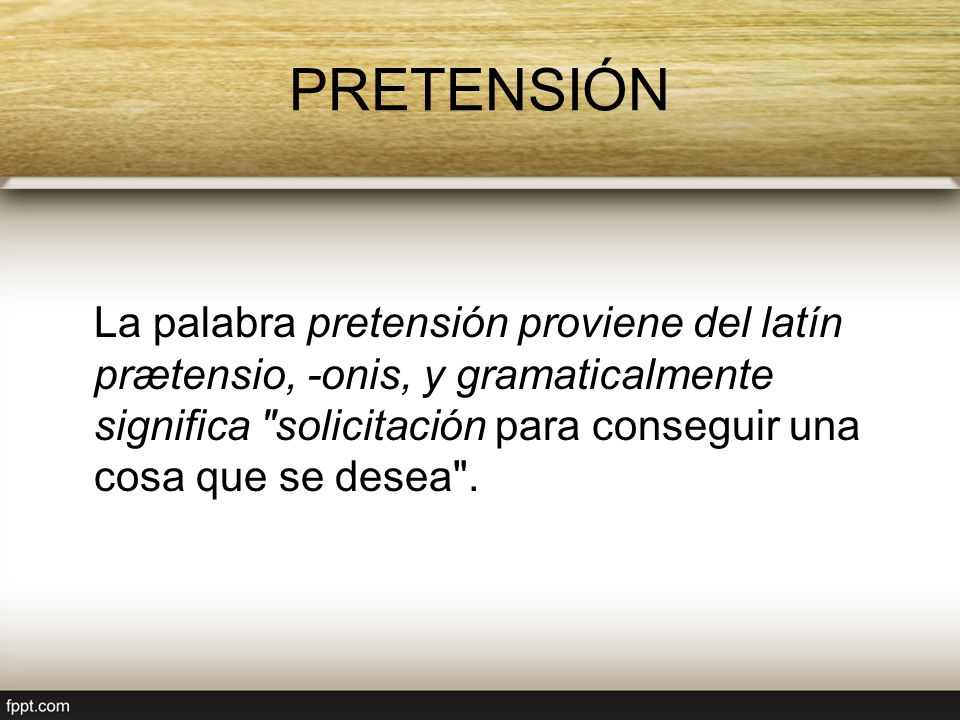 PRETENSIÓN

La palabra pretensión proviene del latín prætensio, -onis, y gramaticalmente significa "solicitación para conseguir una cosa que se desea".

fppt.com